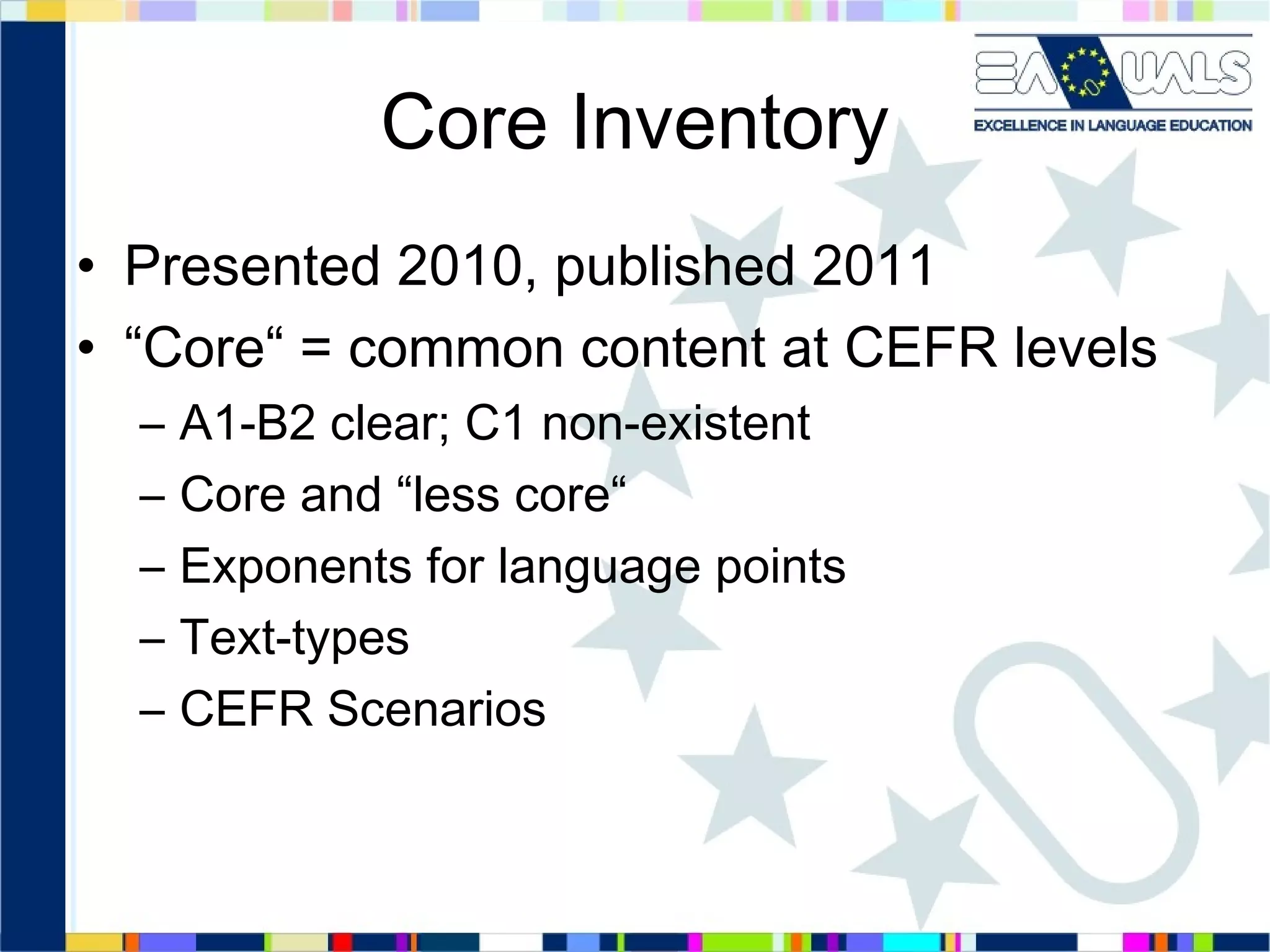 EAQUALS
EXCELLENCE IN LANGUAGE EDUCATION

Core Inventory

• Presented 2010, published 2011
• “Core“ = common content at CEFR levels
– A1-B2 clear; C1 non-existent
– Core and “less core“
– Exponents for language points
– Text-types
– CEFR Scenarios